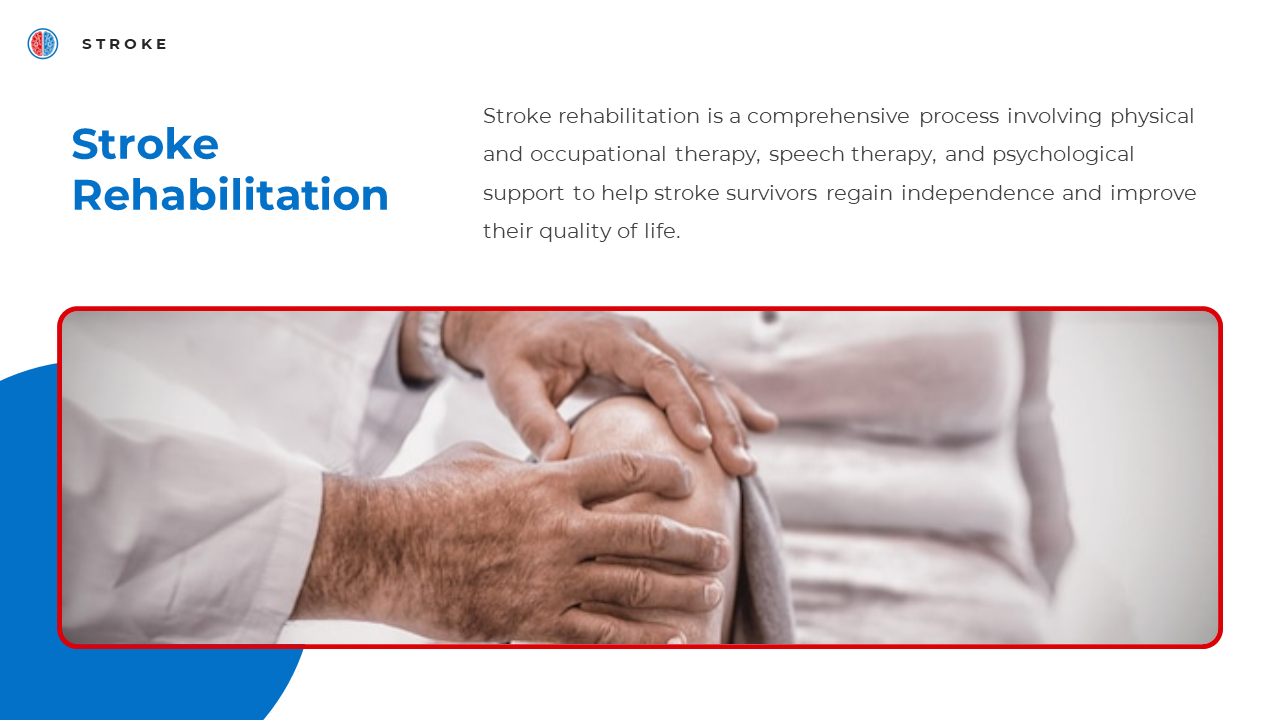 STROKE

Stroke Rehabilitation

Stroke rehabilitation is a comprehensive process involving physical and occupational therapy, speech therapy, and psychological support to help stroke survivors regain independence and improve their quality of life.